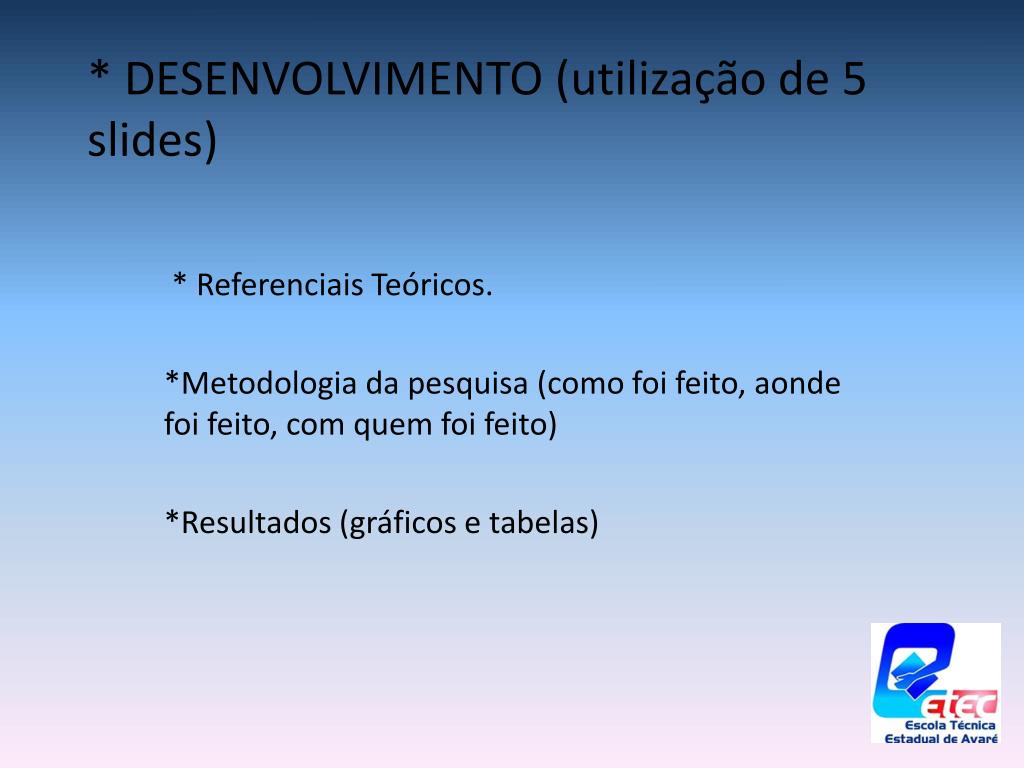 * DESENVOLVIMENTO (utilização de 5 slides)

* Referenciais Teóricos.

*Metodologia da pesquisa (como foi feito, aonde foi feito, com quem foi feito)

*Resultados (gráficos e tabelas)

ETEC
Escola Técnica
Estadual de Avaré